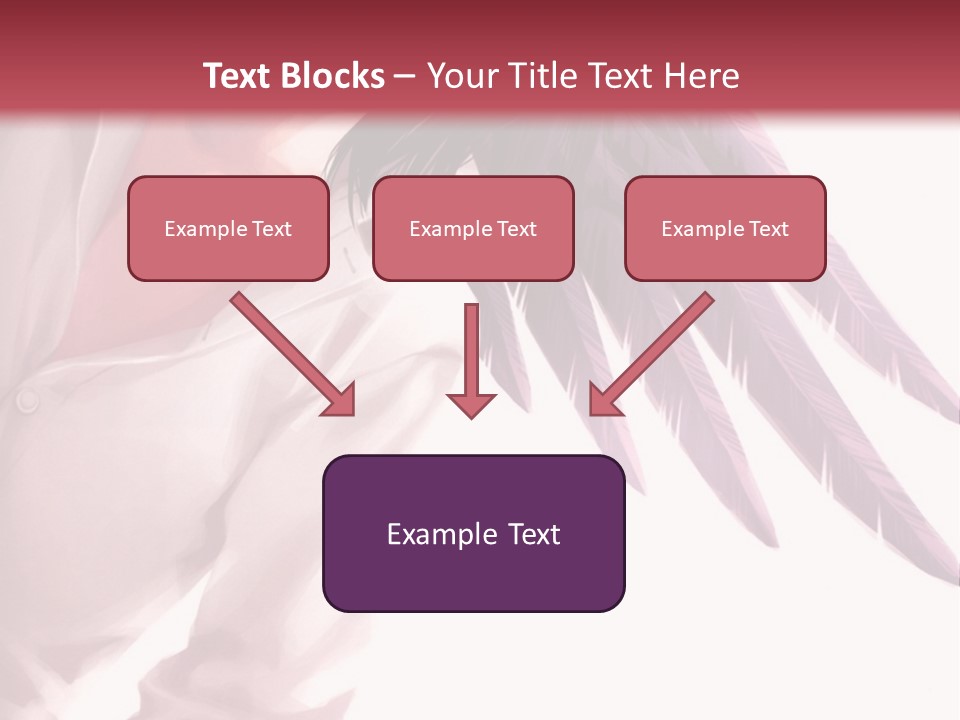 Text Blocks – Your Title Text Here

Example Text

Example Text

Example Text

Example Text